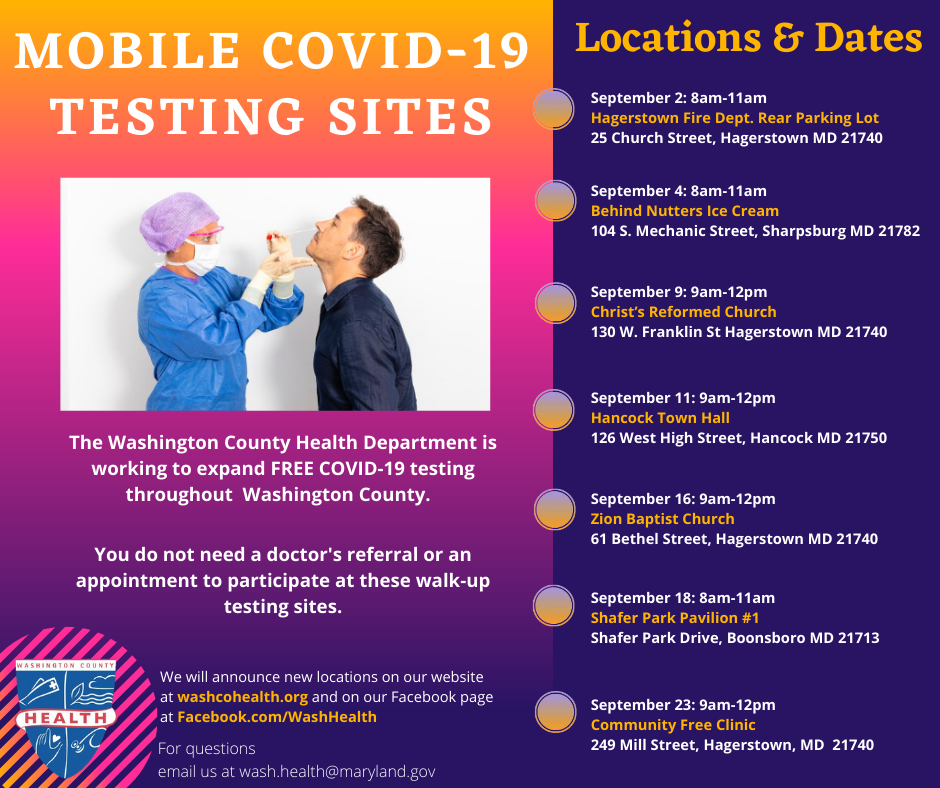 MOBILE COVID-19 TESTING SITES

The Washington County Health Department is working to expand FREE COVID-19 testing throughout Washington County.

You do not need a doctor's referral or an appointment to participate at these walk-up testing sites.

WASHINGTON COUNTY
HEALTH

We will announce new locations on our website at washcohealth.org and on our Facebook page at Facebook.com/WashHealth

For questions
email us at wash.health@maryland.gov

Locations & Dates

September 2: 8am-11am
Hagerstown Fire Dept. Rear Parking Lot
25 Church Street, Hagerstown MD 21740

September 4: 8am-11am
Behind Nutters Ice Cream
104 S. Mechanic Street, Sharpsburg MD 21782

September 9: 9am-12pm
Christ's Reformed Church
130 W. Franklin St Hagerstown MD 21740

September 11: 9am-12pm
Hancock Town Hall
126 West High Street, Hancock MD 21750

September 16: 9am-12pm
Zion Baptist Church
61 Bethel Street, Hagerstown MD 21740

September 18: 8am-11am
Shafer Park Pavilion #1
Shafer Park Drive, Boonsboro MD 21713

September 23: 9am-12pm
Community Free Clinic
249 Mill Street, Hagerstown, MD 21740